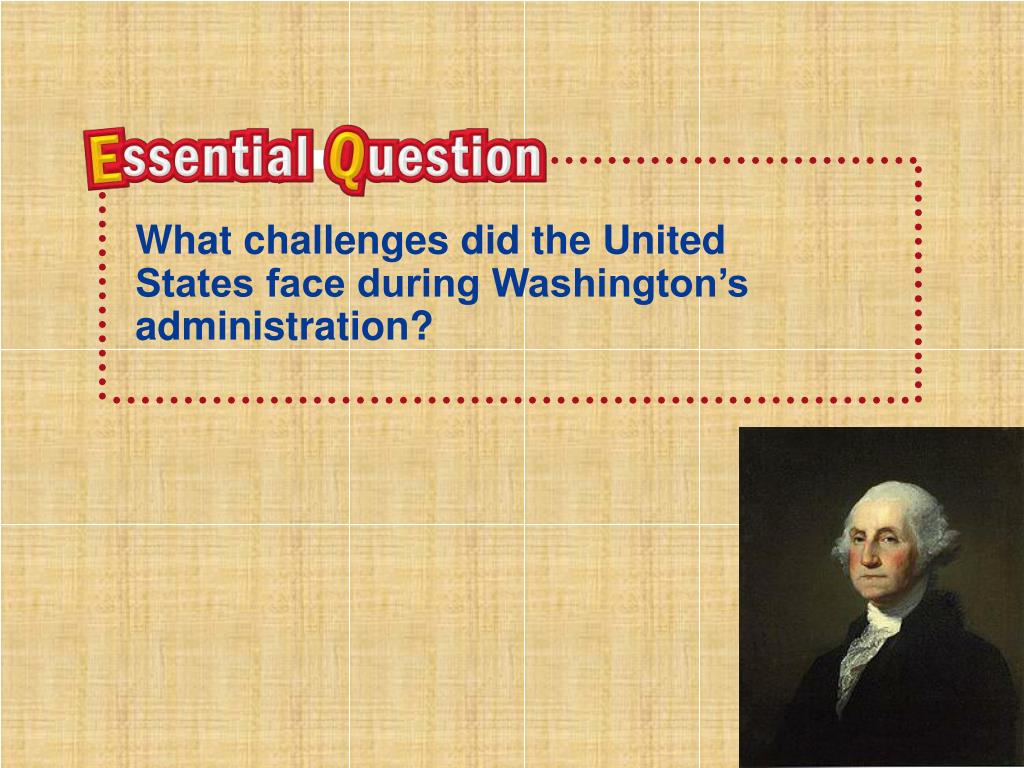 Essential Question

What challenges did the United States face during Washington’s administration?